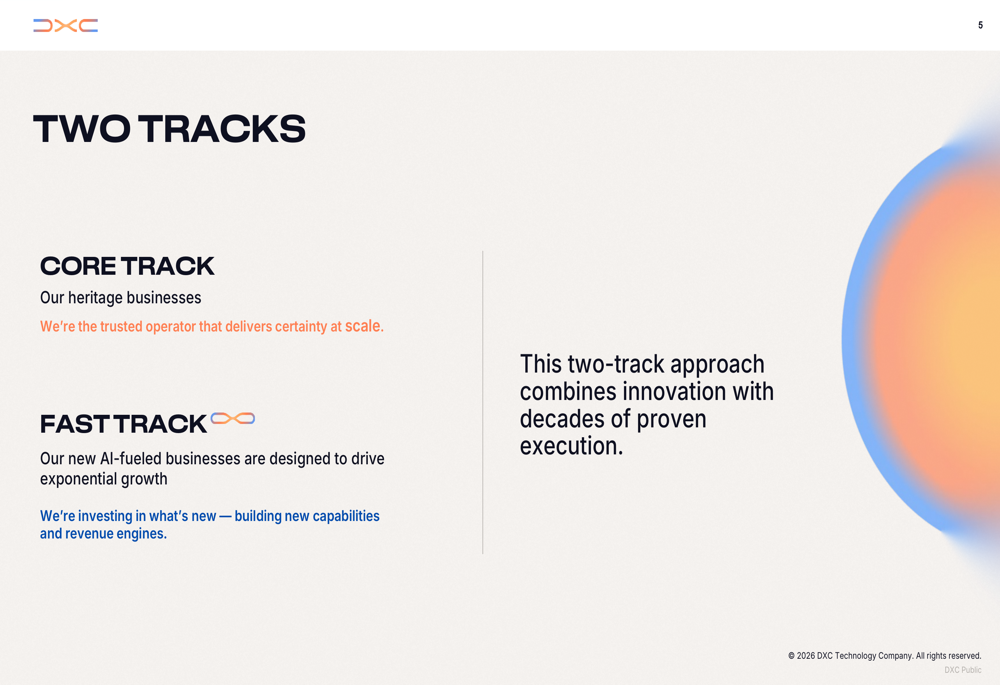 DXC

5

TWO TRACKS

CORE TRACK

Our heritage businesses

We're the trusted operator that delivers certainty at scale.

FAST TRACK

Our new AI-fueled businesses are designed to drive exponential growth

We're investing in what's new — building new capabilities and revenue engines.

This two-track approach combines innovation with decades of proven execution.

© 2026 DXC Technology Company. All rights reserved.

DXC Public